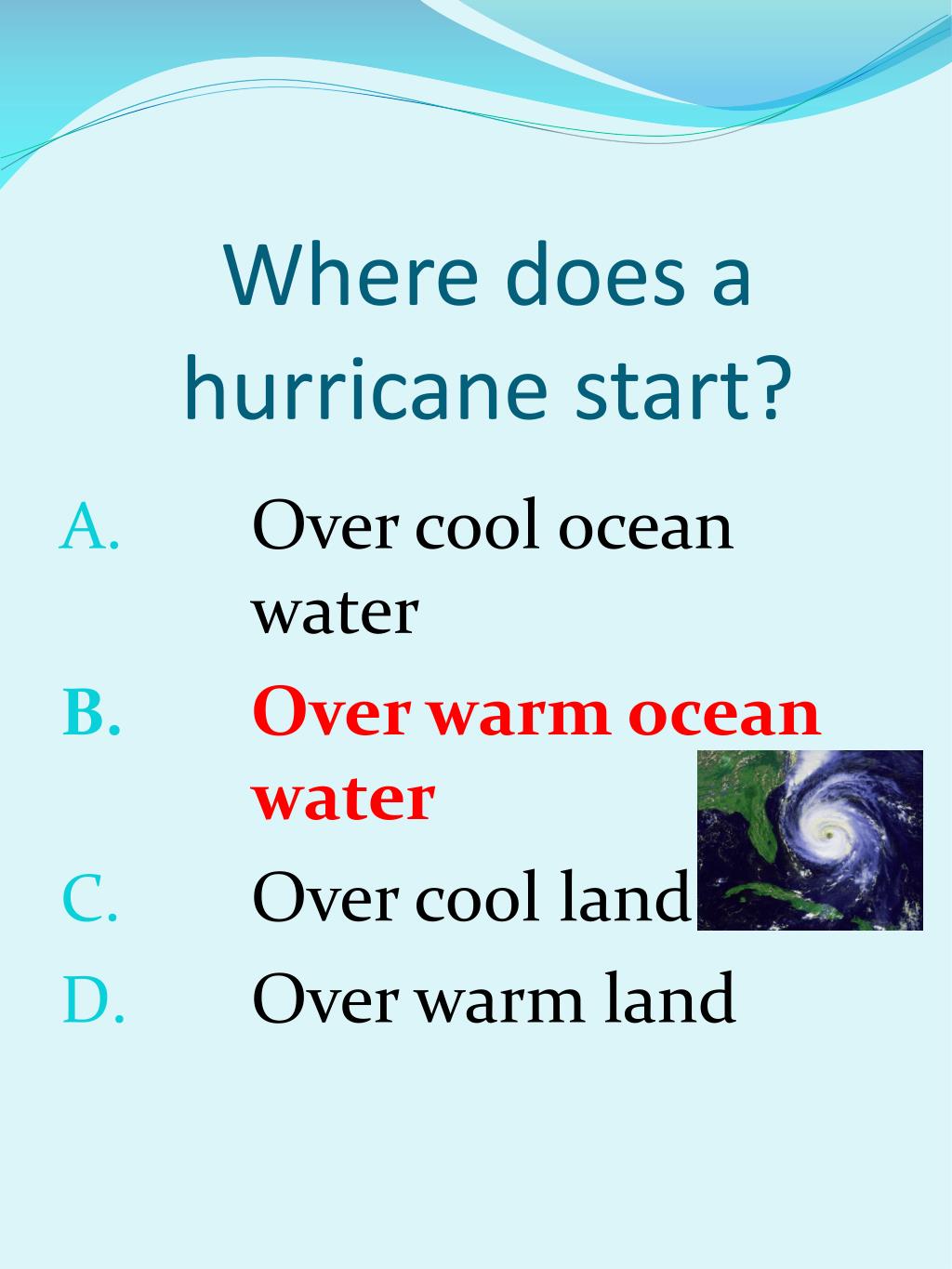 Where does a hurricane start?

A. Over cool ocean water
B. Over warm ocean water
C. Over cool land
D. Over warm land